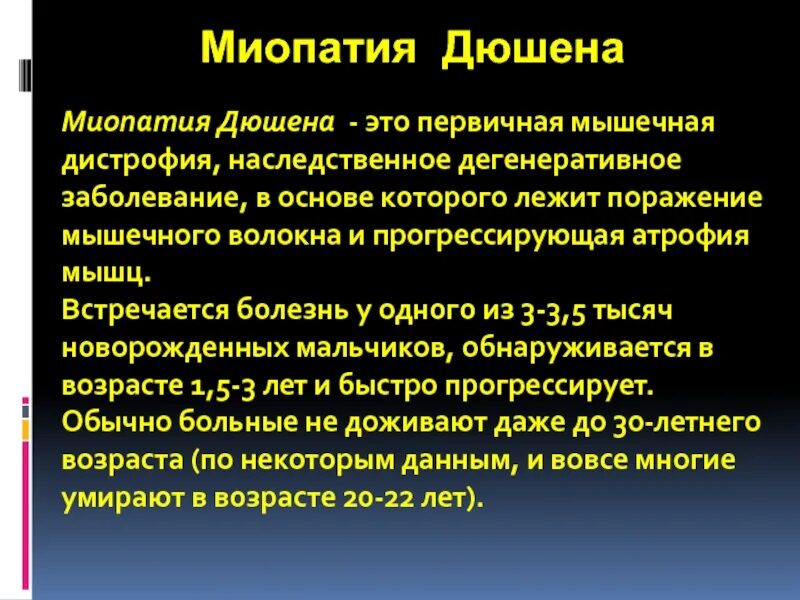 Миопатия Дюшена

Миопатия Дюшена - это первичная мышечная дистрофия, наследственное дегенеративное заболевание, в основе которого лежит поражение мышечного волокна и прогрессирующая атрофия мышц.
Встречается болезнь у одного из 3-3,5 тысяч новорожденных мальчиков, обнаруживается в возрасте 1,5-3 лет и быстро прогрессирует.
Обычно больные не доживают даже до 30-летнего возраста (по некоторым данным, и вовсе многие умирают в возрасте 20-22 лет).